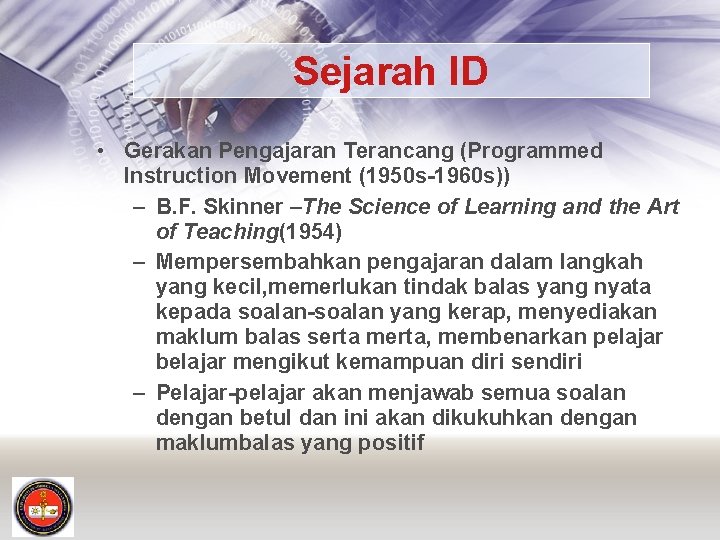 Sejarah ID

• Gerakan Pengajaran Terancang (Programmed Instruction Movement (1950s-1960s))

– B.F. Skinner –The Science of Learning and the Art of Teaching(1954)

– Mempersembahkan pengajaran dalam langkah yang kecil,memerlukan tindak balas yang nyata kepada soalan-soalan yang kerap, menyediakan maklum balas serta merta, membenarkan pelajar belajar mengikut kemampuan diri sendiri

– Pelajar-pelajar akan menjawab semua soalan dengan betul dan ini akan dikukuhkan dengan maklumbalas yang positif